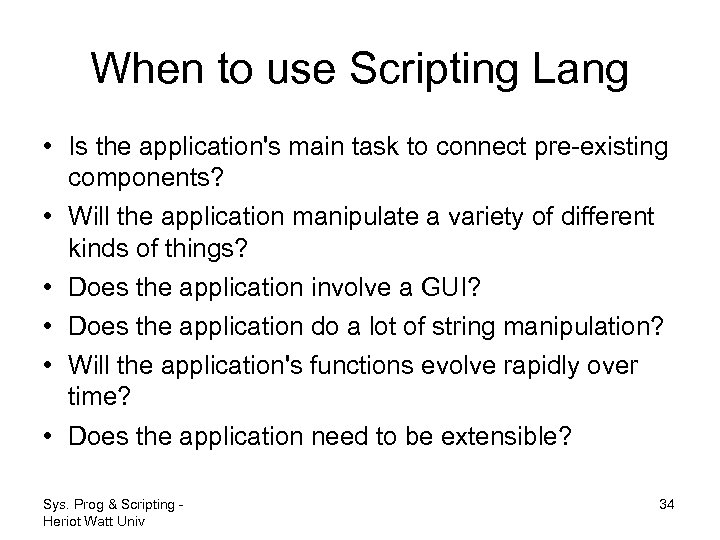 When to use Scripting Lang

• Is the application's main task to connect pre-existing components?
• Will the application manipulate a variety of different kinds of things?
• Does the application involve a GUI?
• Does the application do a lot of string manipulation?
• Will the application's functions evolve rapidly over time?
• Does the application need to be extensible?

Sys. Prog & Scripting - Heriot Watt Univ

34